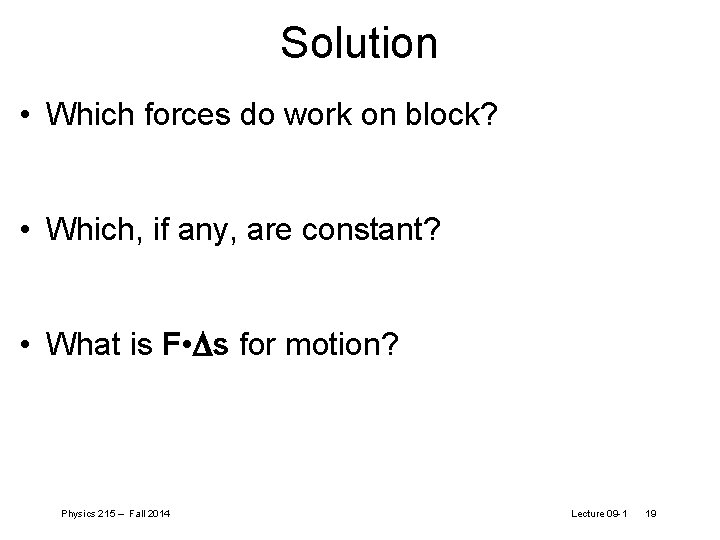 Solution

• Which forces do work on block?

• Which, if any, are constant?

• What is $\mathbf{F} \cdot \Delta \mathbf{s}$ for motion?

Physics 215 – Fall 2014

Lecture 09-1 19